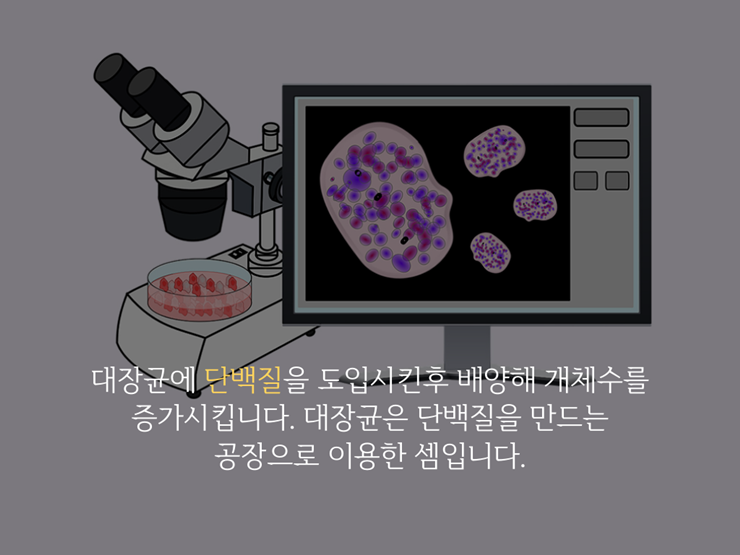 대장균에 단백질을 도입시킨후 배양해 개체수를 증가시킵니다. 대장균은 단백질을 만드는 공장으로 이용한 셈입니다.